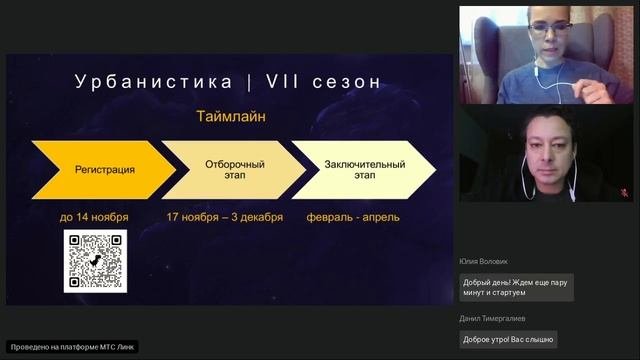 Урбанистика | VII сезон

Таймлайн

Регистрация

Отборочный этап

Заключительный этап

до 14 ноября

17 ноября – 3 декабря

февраль - апрель

Юлия Воловик

Добрый день! Ждем еще пару минут и стартуем

Данил Тимергалиев

Доброе утро! Вас слышно

Проведено на платформе МТС Линк